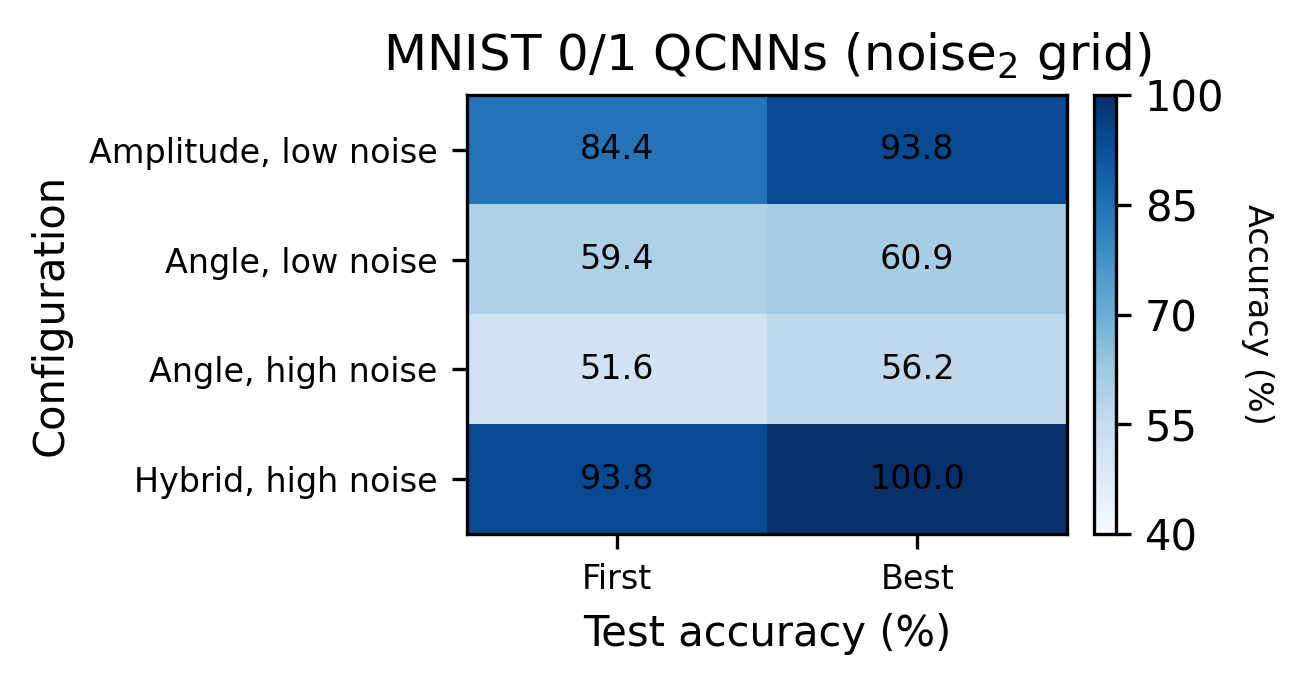 MNIST 0/1 QCNNs (noise$_2$ grid)

Configuration

| | First | Best |
|---|---|---|
| Amplitude, low noise | 84.4 | 93.8 |
| Angle, low noise | 59.4 | 60.9 |
| Angle, high noise | 51.6 | 56.2 |
| Hybrid, high noise | 93.8 | 100.0 |

Test accuracy (%)

100
85
70
55
40
Accuracy (%)